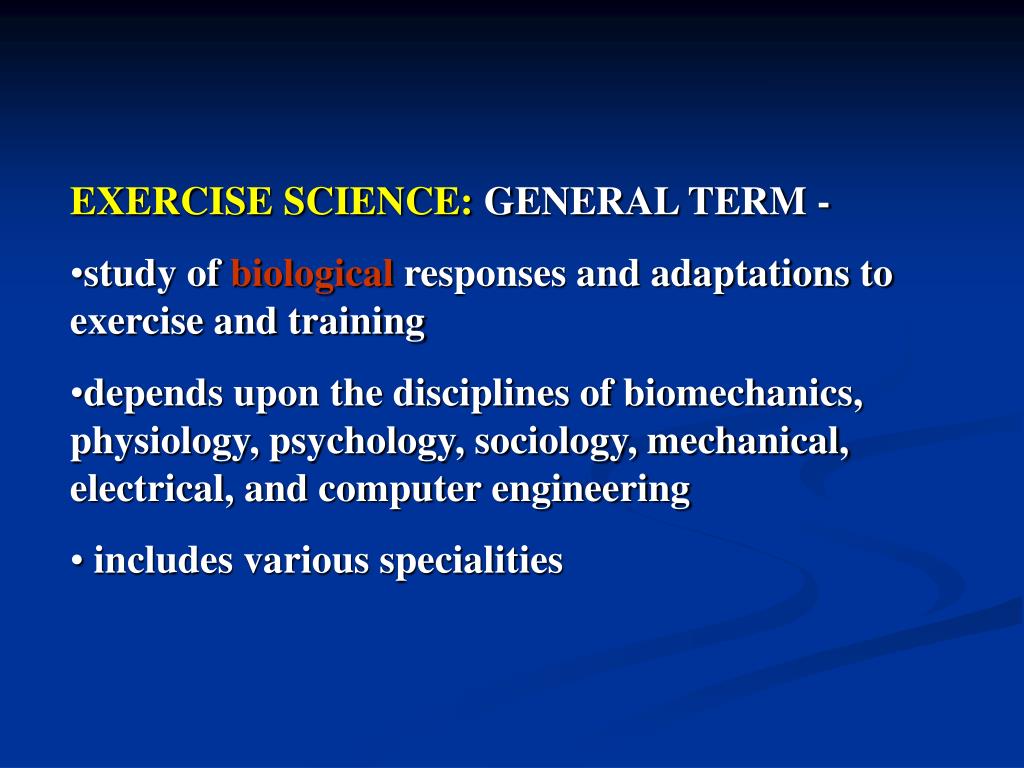 EXERCISE SCIENCE: GENERAL TERM -

•study of biological responses and adaptations to exercise and training

•depends upon the disciplines of biomechanics, physiology, psychology, sociology, mechanical, electrical, and computer engineering

• includes various specialities